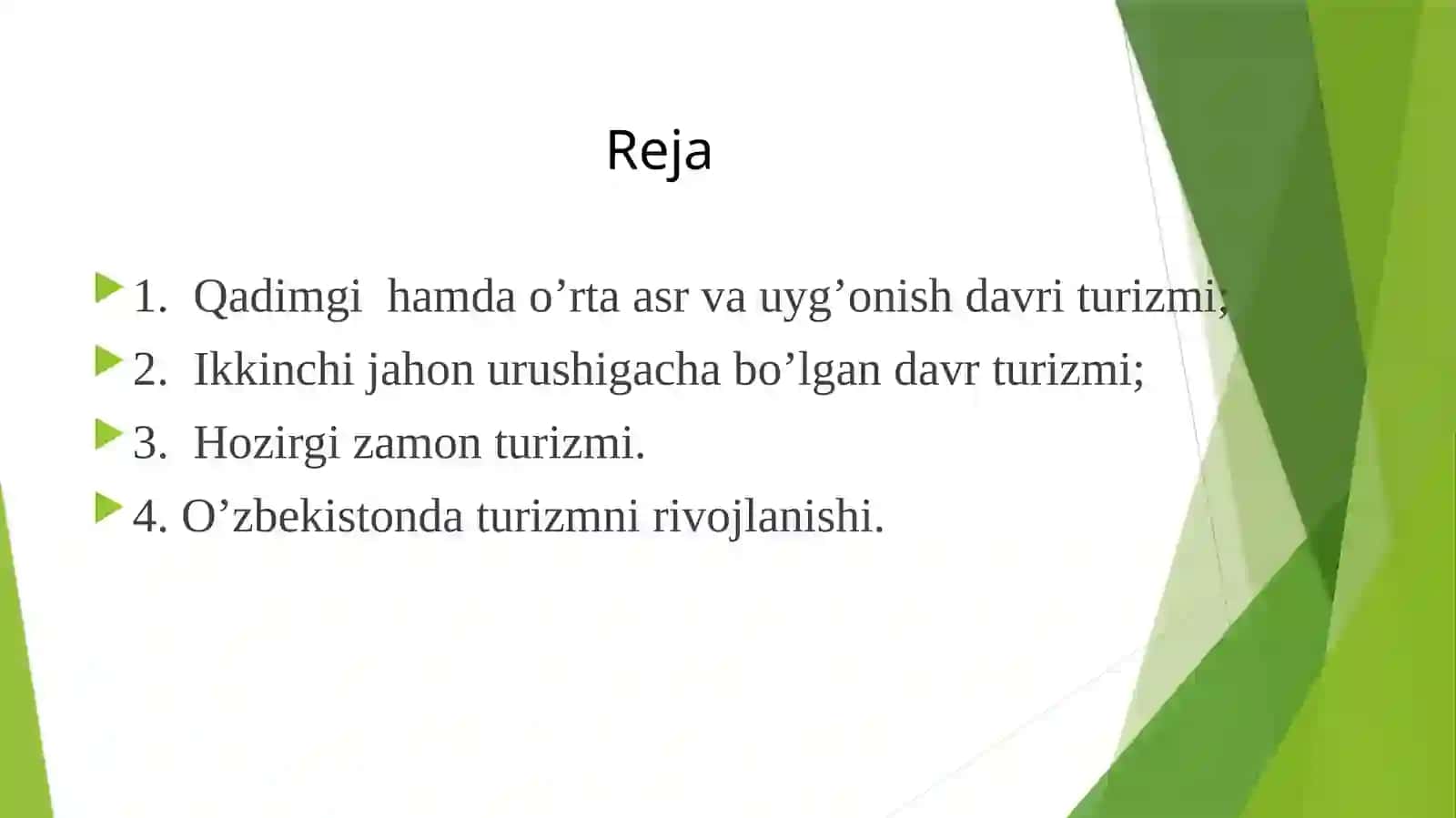 Reja

1. Qadimgi hamda o’rta asr va uyg’onish davri turizmi;
2. Ikkinchi jahon urushigacha bo’lgan davr turizmi;
3. Hozirgi zamon turizmi.
4. O’zbekistonda turizmni rivojlanishi.